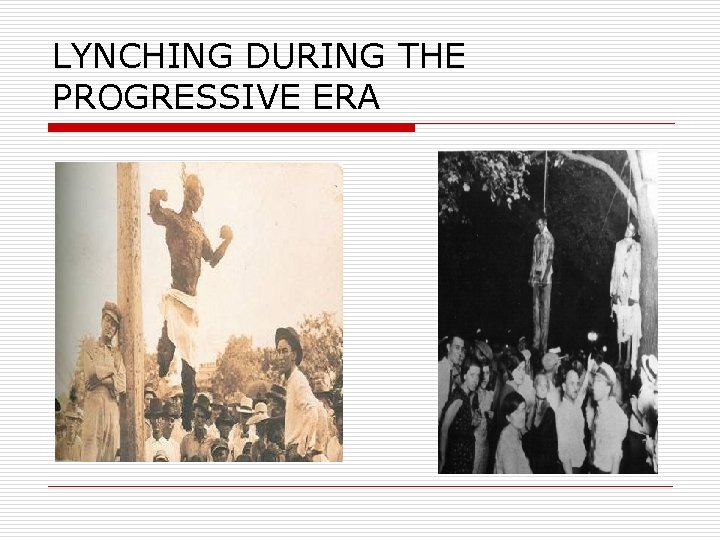 LYNCHING DURING THE PROGRESSIVE ERA